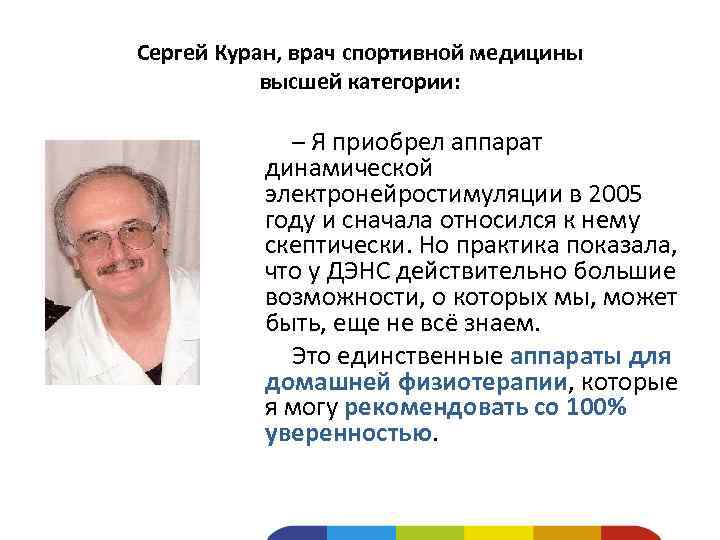 Сергей Куран, врач спортивной медицины высшей категории:

– Я приобрел аппарат динамической электронейростимуляции в 2005 году и сначала относился к нему скептически. Но практика показала, что у ДЭНС действительно большие возможности, о которых мы, может быть, еще не всё знаем.

Это единственные аппараты для домашней физиотерапии, которые я могу рекомендовать со 100% уверенностью.